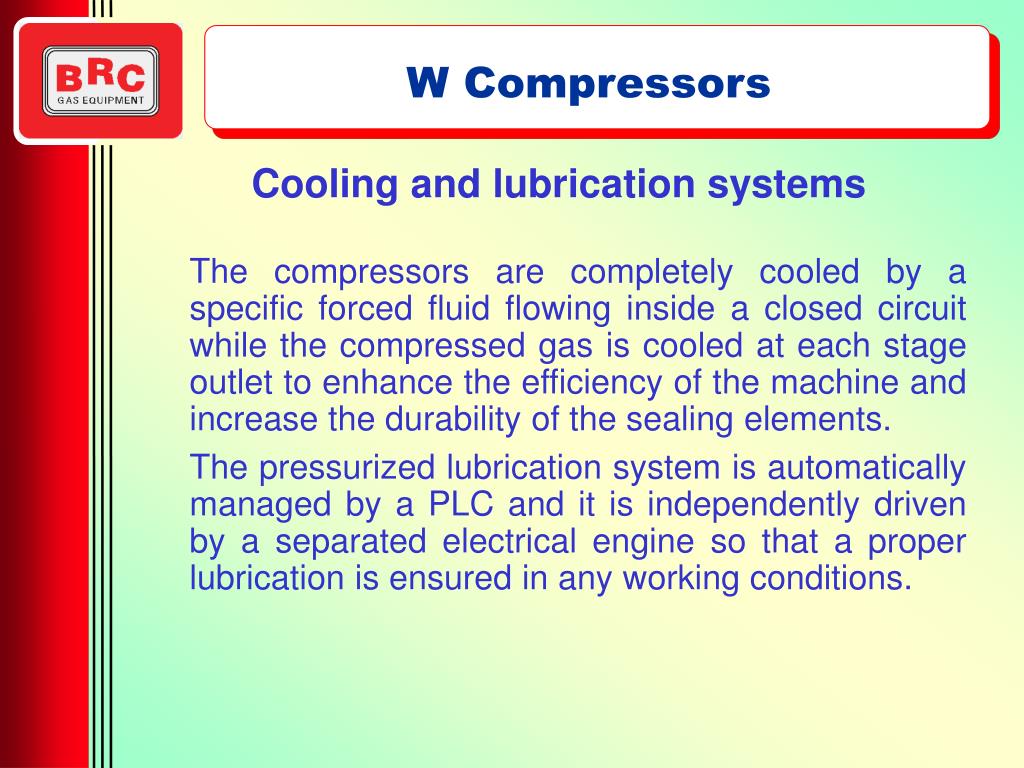 BRC
GAS EQUIPMENT

W Compressors

Cooling and lubrication systems

The compressors are completely cooled by a specific forced fluid flowing inside a closed circuit while the compressed gas is cooled at each stage outlet to enhance the efficiency of the machine and increase the durability of the sealing elements.

The pressurized lubrication system is automatically managed by a PLC and it is independently driven by a separated electrical engine so that a proper lubrication is ensured in any working conditions.